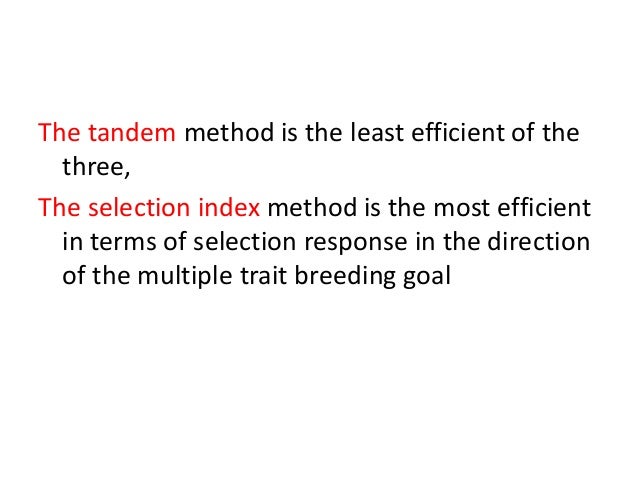 The tandem method is the least efficient of the three,

The selection index method is the most efficient in terms of selection response in the direction of the multiple trait breeding goal